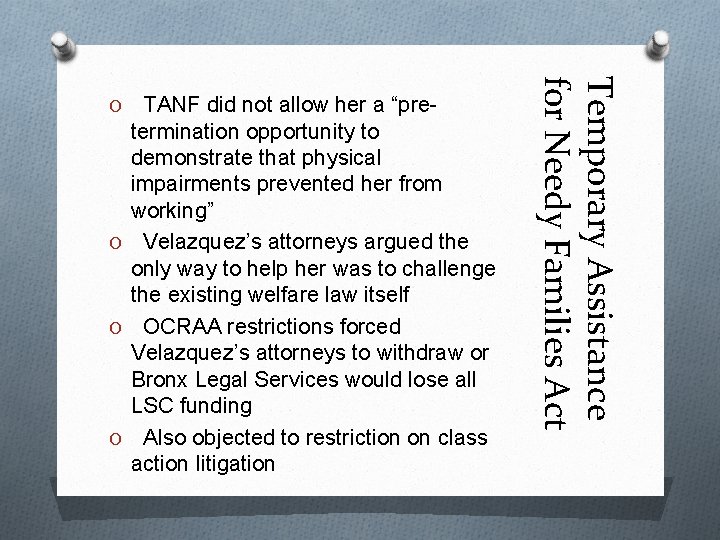 Temporary Assistance for Needy Families Act

O TANF did not allow her a “pre-termination opportunity to demonstrate that physical impairments prevented her from working”

O Velazquez’s attorneys argued the only way to help her was to challenge the existing welfare law itself

O OCRAA restrictions forced Velazquez’s attorneys to withdraw or Bronx Legal Services would lose all LSC funding

O Also objected to restriction on class action litigation